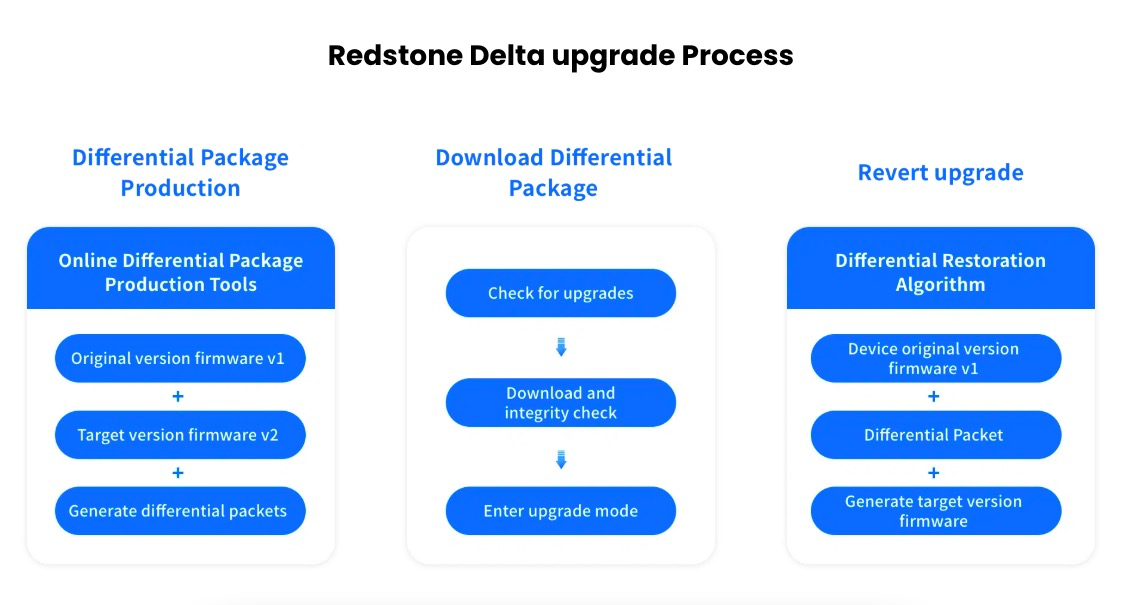 Redstone Delta upgrade Process

Differential Package Production

Online Differential Package Production Tools

Original version firmware v1

+

Target version firmware v2

+

Generate differential packets

Download Differential Package

Check for upgrades

Download and integrity check

Enter upgrade mode

Revert upgrade

Differential Restoration Algorithm

Device original version firmware v1

+

Differential Packet

+

Generate target version firmware